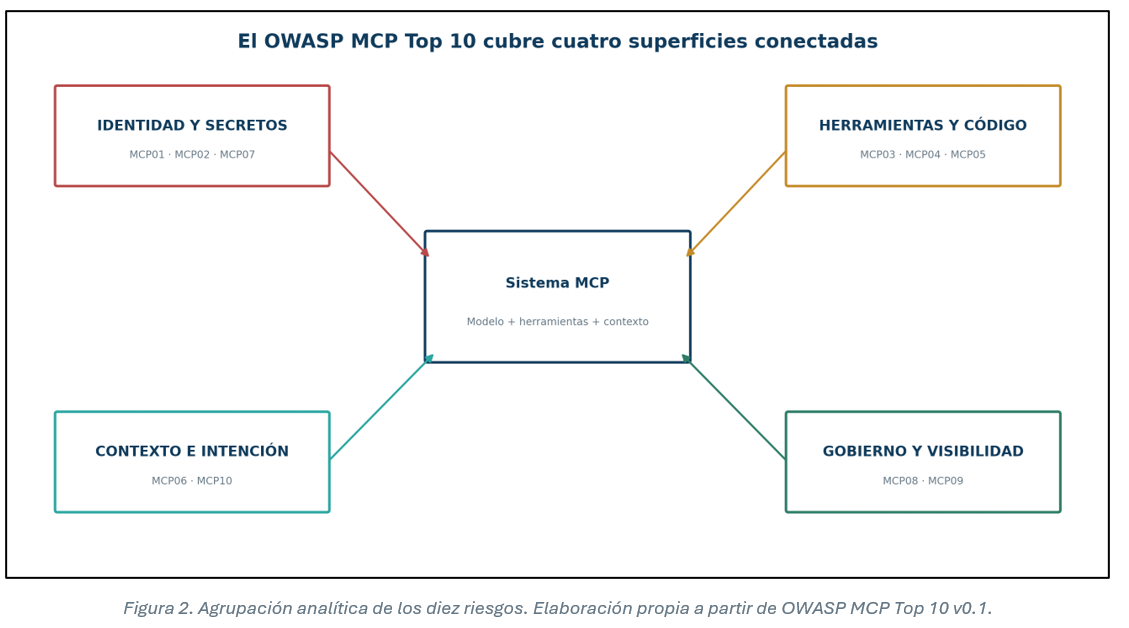 El OWASP MCP Top 10 cubre cuatro superficies conectadas

IDENTIDAD Y SECRETOS
MCP01 · MCP02 · MCP07

HERRAMIENTAS Y CÓDIGO
MCP03 · MCP04 · MCP05

Sistema MCP
Modelo + herramientas + contexto

CONTEXTO E INTENCIÓN
MCP06 · MCP10

GOBIERNO Y VISIBILIDAD
MCP08 · MCP09

Figura 2. Agrupación analítica de los diez riesgos. Elaboración propia a partir de OWASP MCP Top 10 v0.1.